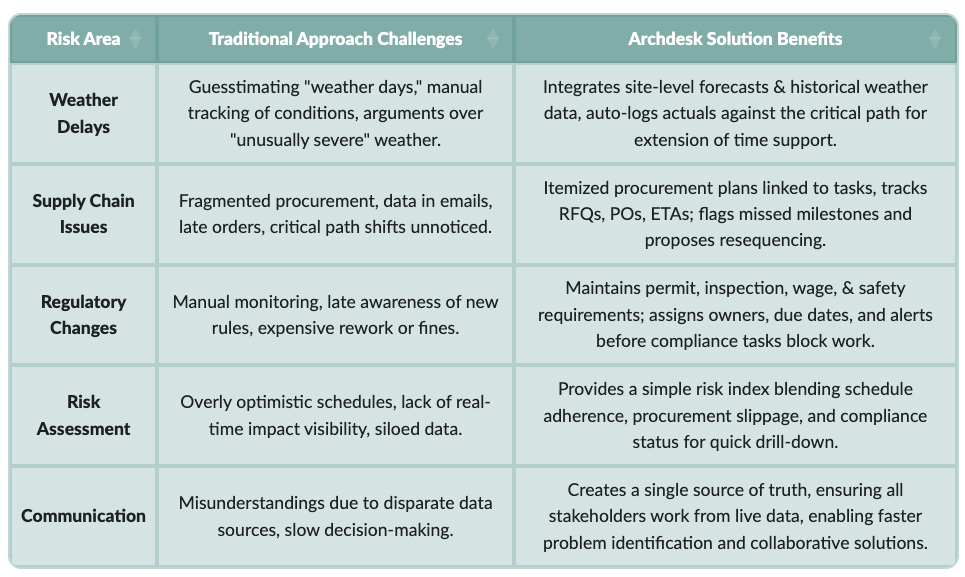 | Risk Area | Traditional Approach Challenges | Archdesk Solution Benefits |
|---|---|---|
| Weather Delays | Guesstimating "weather days," manual tracking of conditions, arguments over "unusually severe" weather. | Integrates site-level forecasts & historical weather data, auto-logs actuals against the critical path for extension of time support. |
| Supply Chain Issues | Fragmented procurement, data in emails, late orders, critical path shifts unnoticed. | Itemized procurement plans linked to tasks, tracks RFQs, POs, ETAs; flags missed milestones and proposes resequencing. |
| Regulatory Changes | Manual monitoring, late awareness of new rules, expensive rework or fines. | Maintains permit, inspection, wage, & safety requirements; assigns owners, due dates, and alerts before compliance tasks block work. |
| Risk Assessment | Overly optimistic schedules, lack of real-time impact visibility, siloed data. | Provides a simple risk index blending schedule adherence, procurement slippage, and compliance status for quick drill-down. |
| Communication | Misunderstandings due to disparate data sources, slow decision-making. | Creates a single source of truth, ensuring all stakeholders work from live data, enabling faster problem identification and collaborative solutions. |